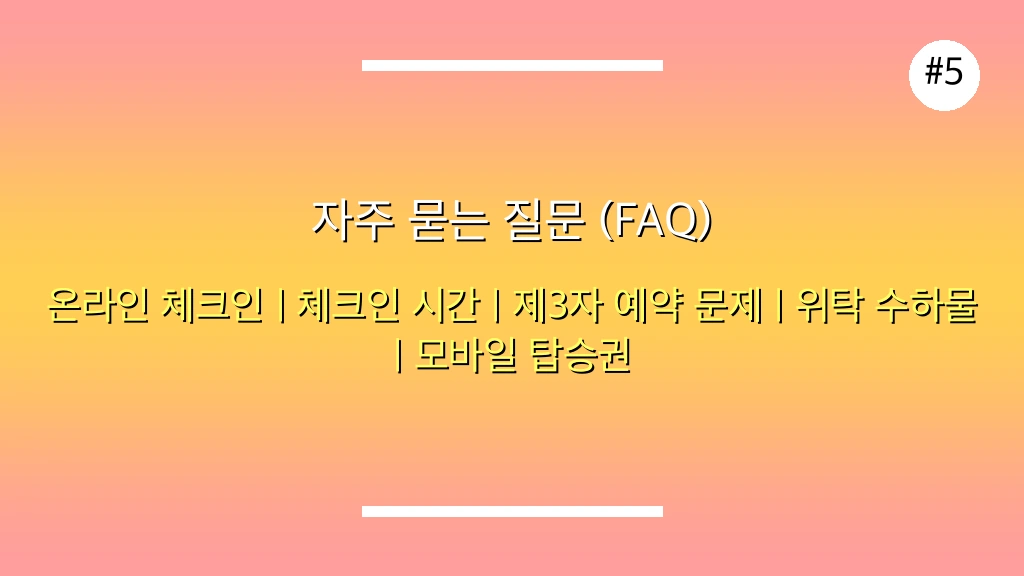 #5

자주 묻는 질문 (FAQ)

온라인 체크인 | 체크인 시간 | 제3자 예약 문제 | 위탁 수하물 | 모바일 탑승권